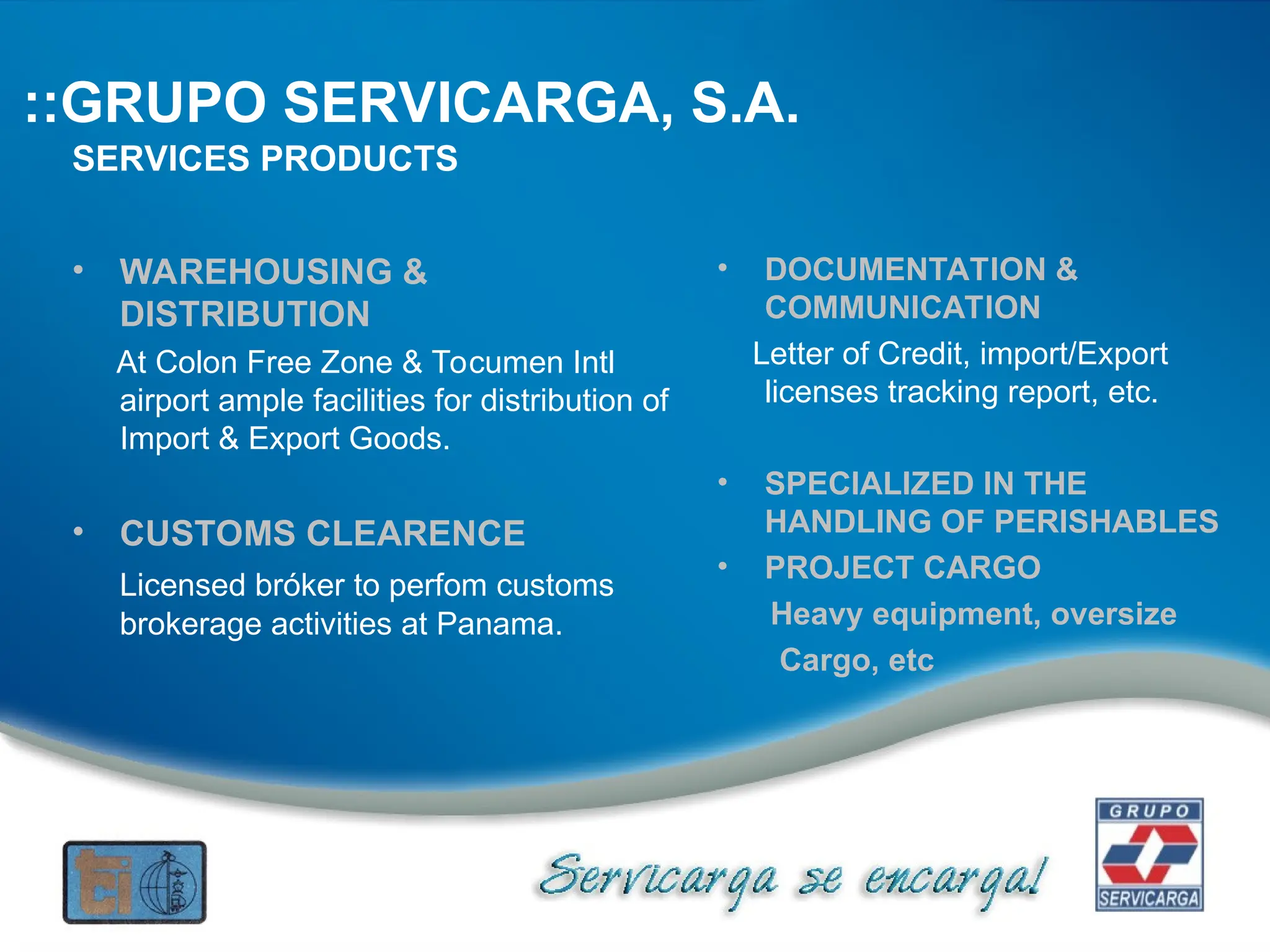 ::GRUPO SERVICARGA, S.A.
SERVICES PRODUCTS

• WAREHOUSING & DISTRIBUTION
At Colon Free Zone & Tocumen Intl airport ample facilities for distribution of Import & Export Goods.

• CUSTOMS CLEARENCE
Licensed bróker to perfom customs brokerage activities at Panama.

• DOCUMENTATION & COMMUNICATION
Letter of Credit, import/Export licenses tracking report, etc.

• SPECIALIZED IN THE HANDLING OF PERISHABLES

• PROJECT CARGO
Heavy equipment, oversize Cargo, etc

tci

Servicarga se encarga!

GRUPO
SERVICARGA